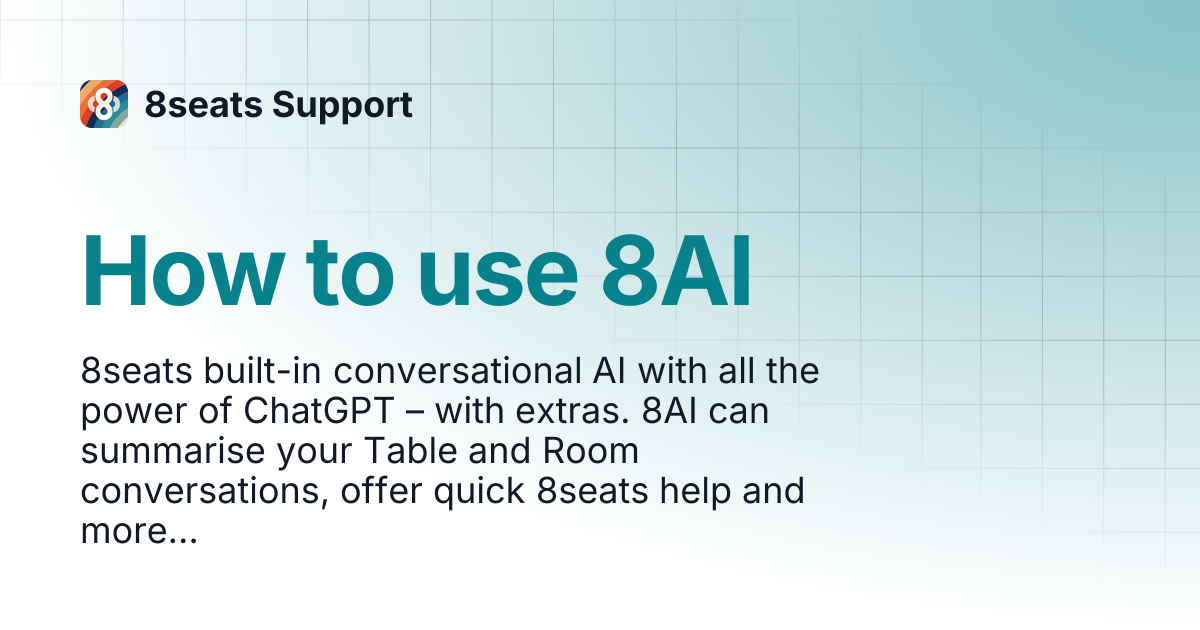 8seats Support

How to use 8AI

8seats built-in conversational AI with all the power of ChatGPT – with extras. 8AI can summarise your Table and Room conversations, offer quick 8seats help and more...